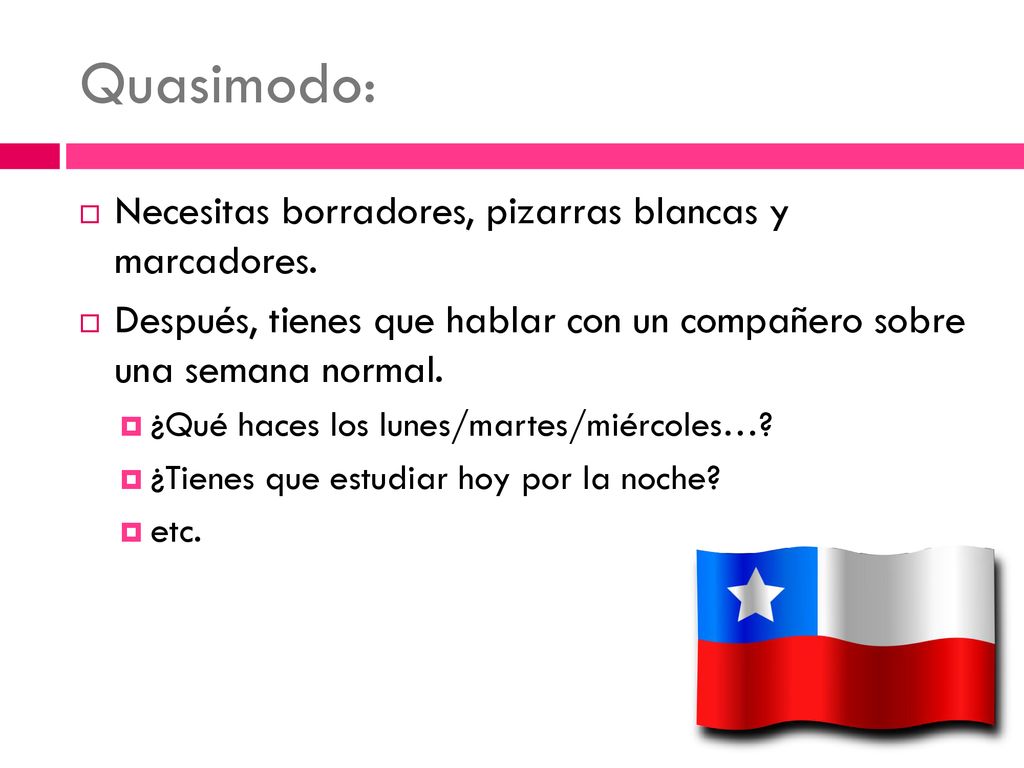 Quasimodo:

Necesitas borradores, pizarras blancas y marcadores.

Después, tienes que hablar con un compañero sobre una semana normal.

¿Qué haces los lunes/martes/miércoles…?

¿Tienes que estudiar hoy por la noche?

etc.